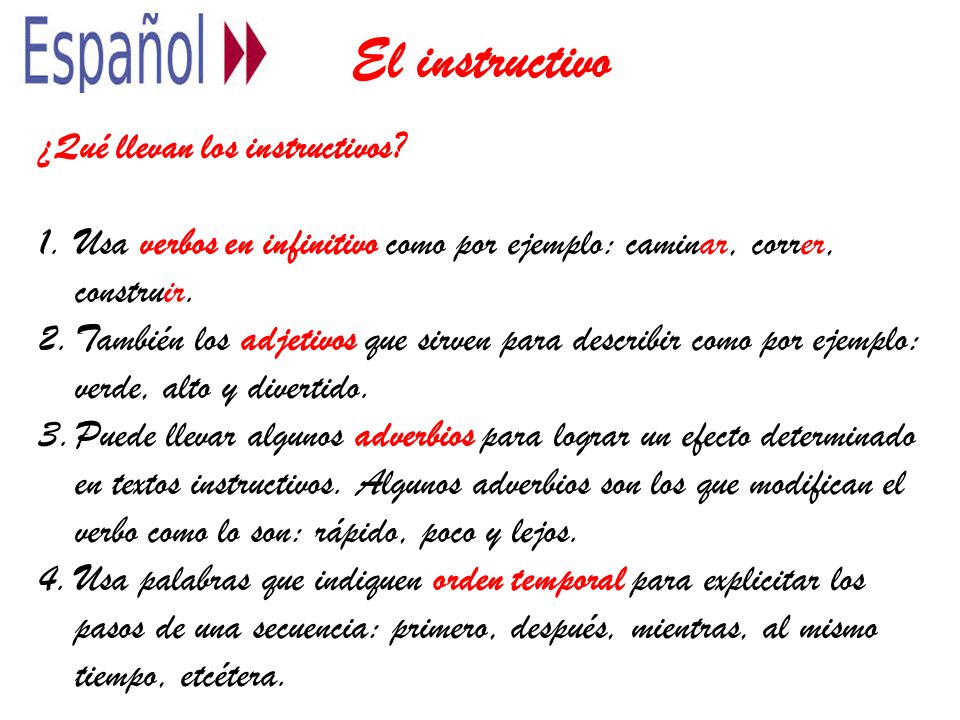 Español

El instructivo

¿Qué llevan los instructivos?

1. Usa verbos en infinitivo como por ejemplo: caminar, correr, construir.
2. También los adjetivos que sirven para describir como por ejemplo: verde, alto y divertido.
3. Puede llevar algunos adverbios para lograr un efecto determinado en textos instructivos. Algunos adverbios son los que modifican el verbo como lo son: rápido, poco y lejos.
4. Usa palabras que indiquen orden temporal para explicitar los pasos de una secuencia: primero, después, mientras, al mismo tiempo, etcétera.